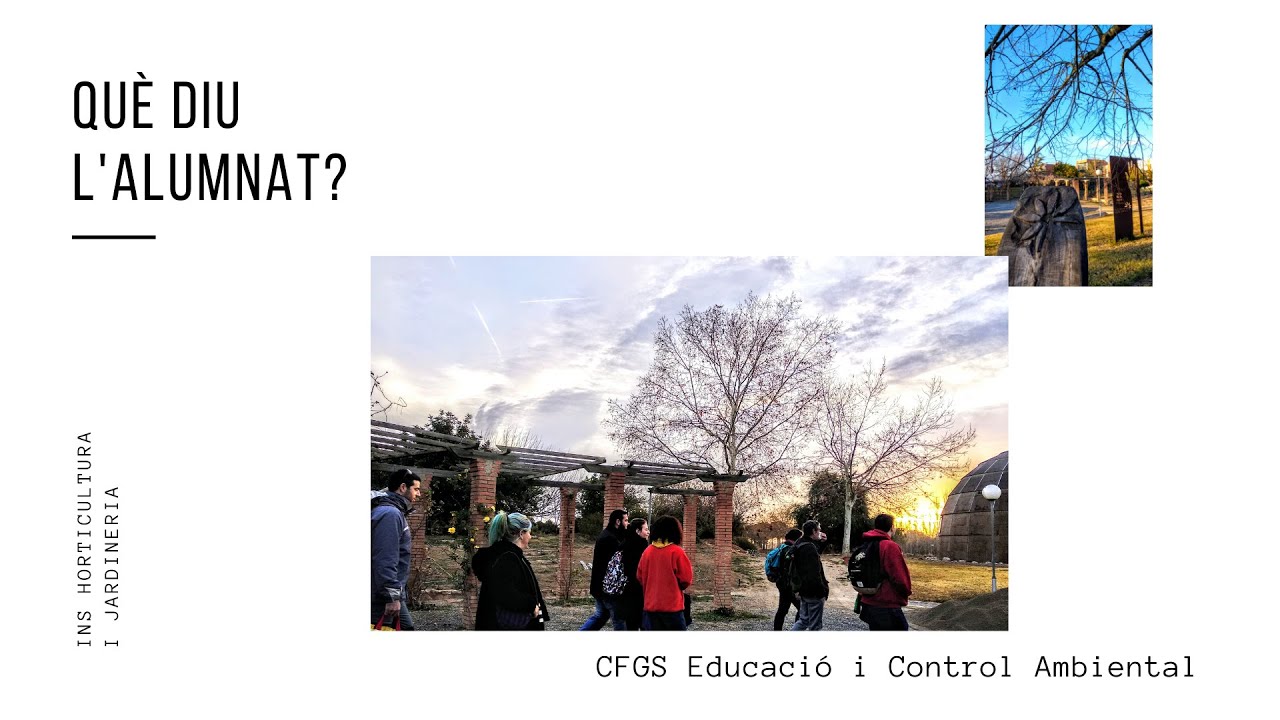 QUÈ DIU L'ALUMNAT?

INS HORTICULTURA I JARDINERIA

CFGS Educació i Control Ambiental